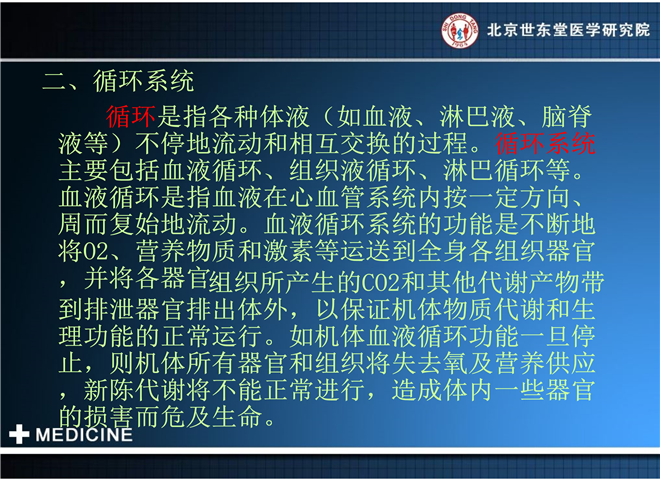 SHI DONG TANG 1961

北京世东堂医学研究院

二、循环系统

循环是指各种体液（如血液、淋巴液、脑脊液等）不停地流动和相互交换的过程。循环系统主要包括血液循环、组织液循环、淋巴循环等。血液循环是指血液在心血管系统内按一定方向、周而复始地流动。血液循环系统的功能是不断地将O2、营养物质和激素等运送到全身各组织器官，并将各器官组织所产生的CO2和其他代谢产物带到排泄器官排出体外，以保证机体物质代谢和生理功能的正常运行。如机体血液循环功能一旦停止，则机体所有器官和组织将失去氧及营养供应，新陈代谢将不能正常进行，造成体内一些器官的损害而危及生命。

MEDICINE